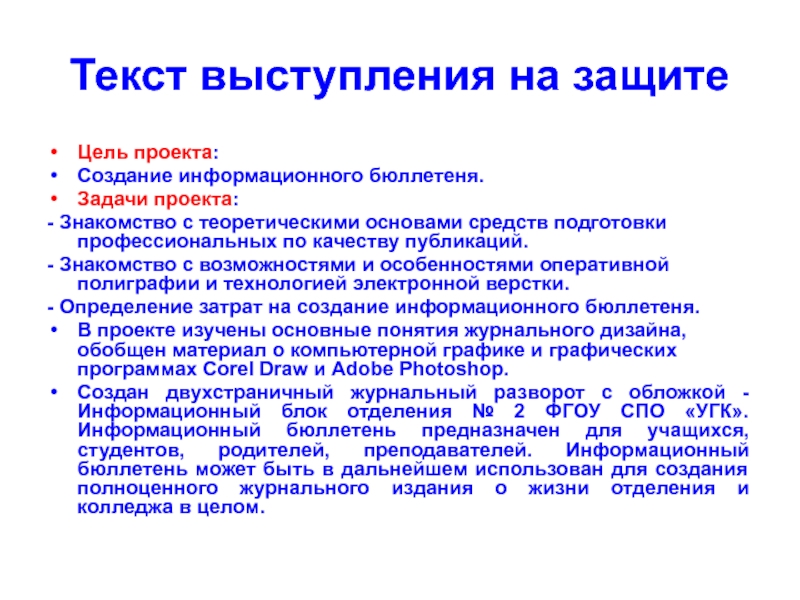 Текст выступления на защите

• Цель проекта:
• Создание информационного бюллетеня.
• Задачи проекта:
- Знакомство с теоретическими основами средств подготовки профессиональных по качеству публикаций.
- Знакомство с возможностями и особенностями оперативной полиграфии и технологией электронной верстки.
- Определение затрат на создание информационного бюллетеня.
• В проекте изучены основные понятия журнального дизайна, обобщен материал о компьютерной графике и графических программах Corel Draw и Adobe Photoshop.
• Создан двухстраничный журнальный разворот с обложкой - Информационный блок отделения № 2 ФГОУ СПО «УГК». Информационный бюллетень предназначен для учащихся, студентов, родителей, преподавателей. Информационный бюллетень может быть в дальнейшем использован для создания полноценного журнального издания о жизни отделения и колледжа в целом.